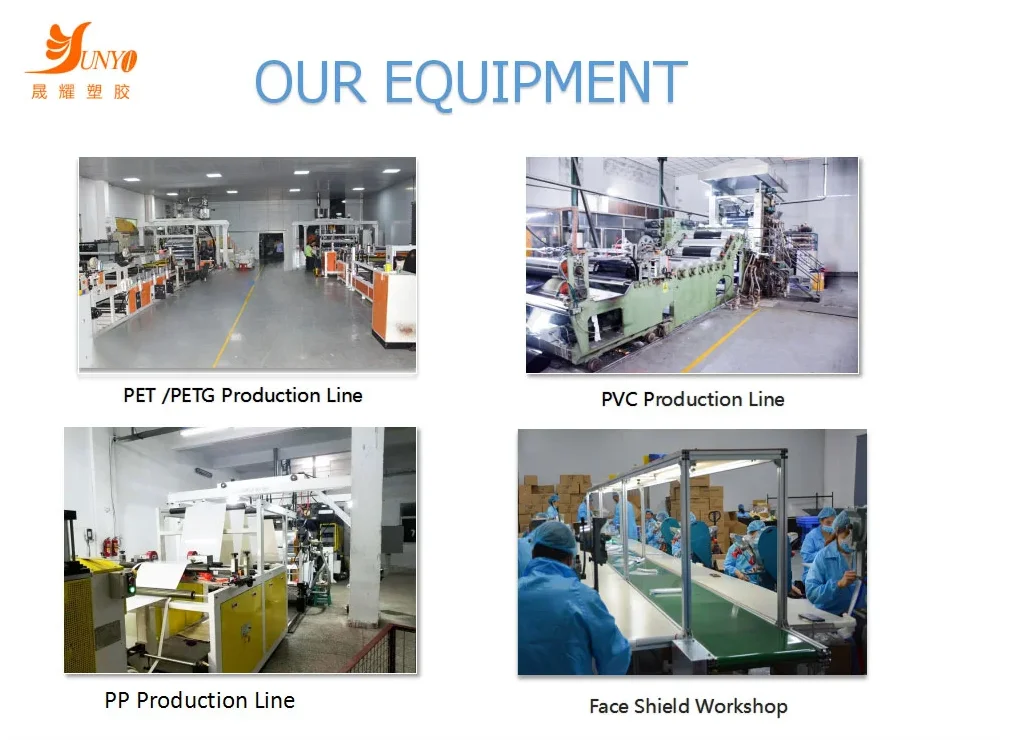 SUNYO
晟耀塑胶

OUR EQUIPMENT

PET /PETG Production Line

PVC Production Line

PP Production Line

Face Shield Workshop